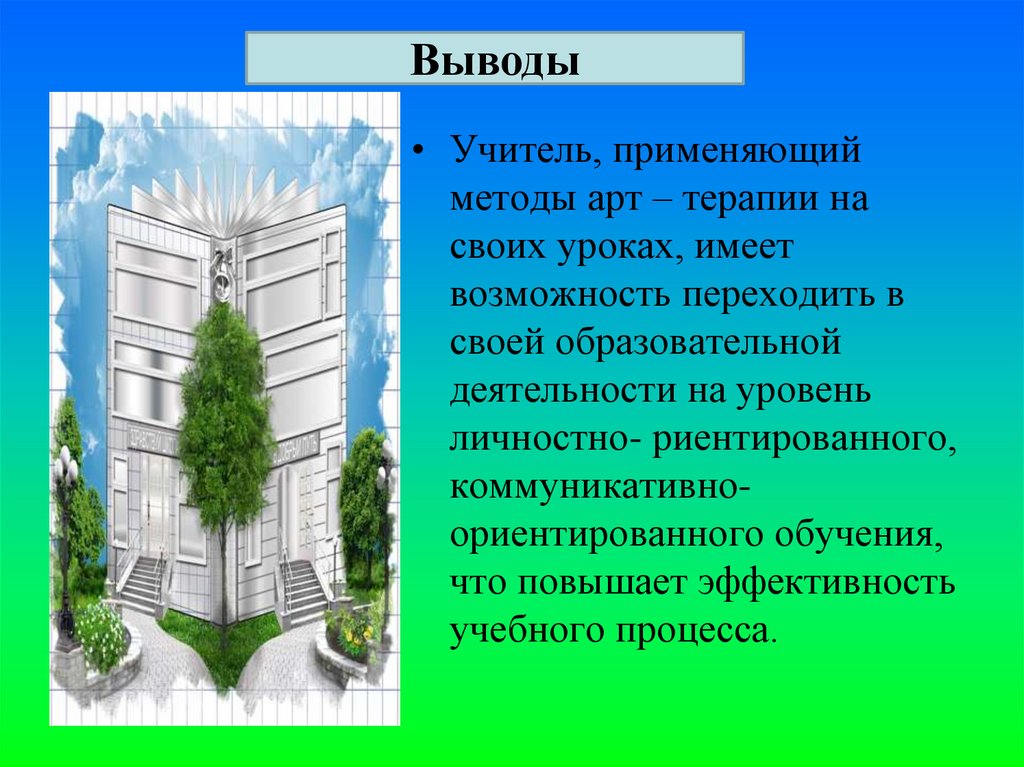 Выводы

• Учитель, применяющий методы арт – терапии на своих уроках, имеет возможность переходить в своей образовательной деятельности на уровень личностно- риентированного, коммуникативно-ориентированного обучения, что повышает эффективность учебного процесса.